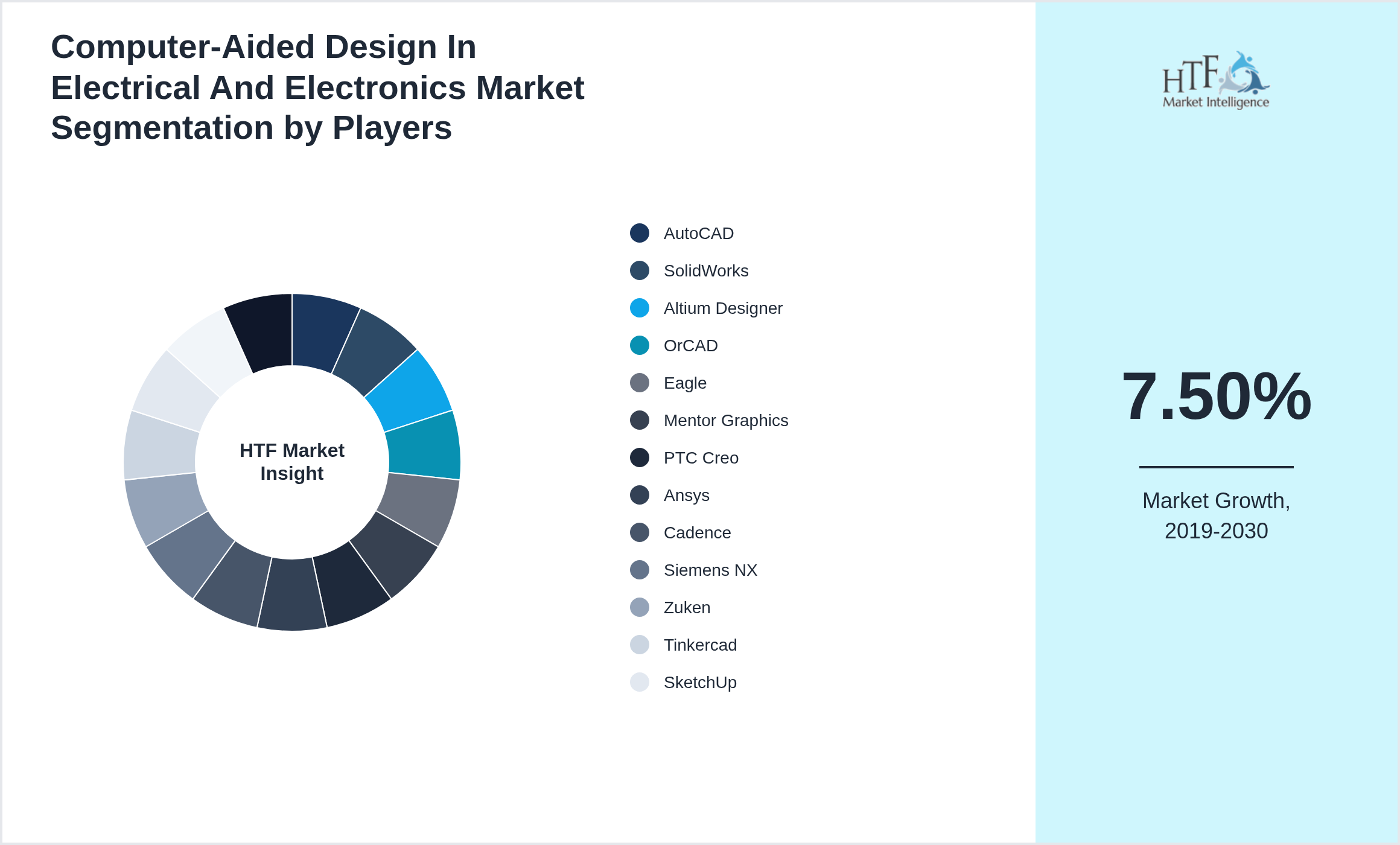 Computer-Aided Design In Electrical And Electronics Market Segmentation by Players

HTF Market Insight

AutoCAD
SolidWorks
Altium Designer
OrCAD
Eagle
Mentor Graphics
PTC Creo
Ansys
Cadence
Siemens NX
Zuken
Tinkercad
SketchUp

HTF Market Intelligence

7.50%

Market Growth, 2019-2030